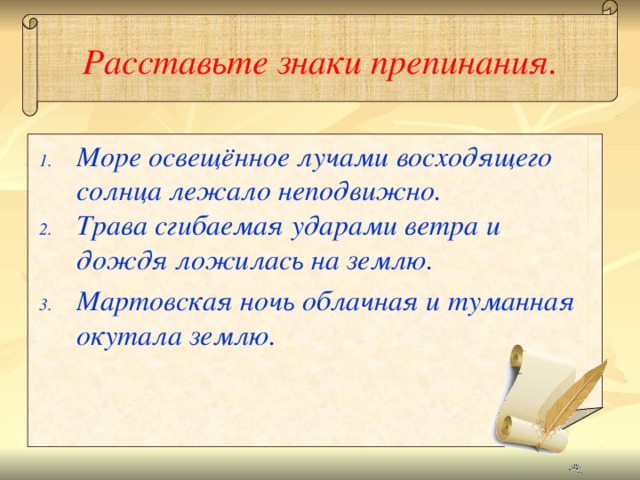 Расставьте знаки препинания.

1. Море освещённое лучами восходящего солнца лежало неподвижно.
2. Трава сгибаемая ударами ветра и дождя ложилась на землю.
3. Мартовская ночь облачная и туманная окутала землю.